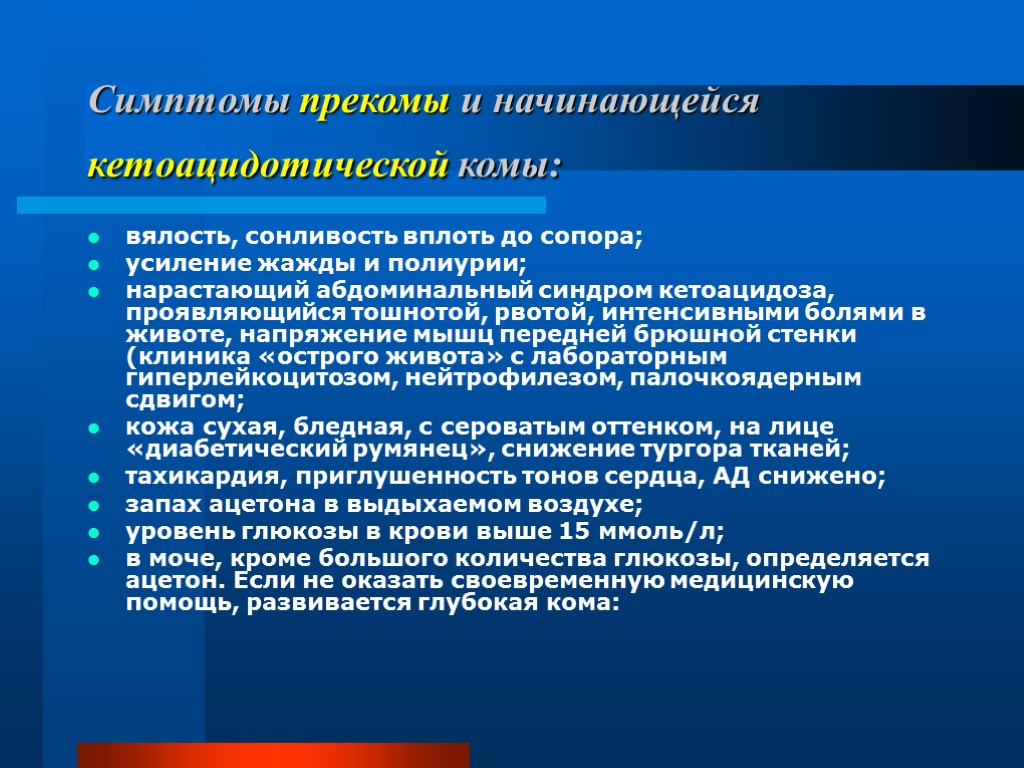 Симптомы прекомы и начинающейся кетоацидотической комы:

- вялость, сонливость вплоть до сопора;
- усиление жажды и полиурии;
- нарастающий абдоминальный синдром кетоацидоза, проявляющийся тошнотой, рвотой, интенсивными болями в животе, напряжение мышц передней брюшной стенки (клиника «острого живота» с лабораторным гиперлейкоцитозом, нейтрофилезом, палочкоядерным сдвигом;
- кожа сухая, бледная, с сероватым оттенком, на лице «диабетический румянец», снижение тургора тканей;
- тахикардия, приглушенность тонов сердца, АД снижено;
- запах ацетона в выдыхаемом воздухе;
- уровень глюкозы в крови выше 15 ммоль/л;
- в моче, кроме большого количества глюкозы, определяется ацетон. Если не оказать своевременную медицинскую помощь, развивается глубокая кома: